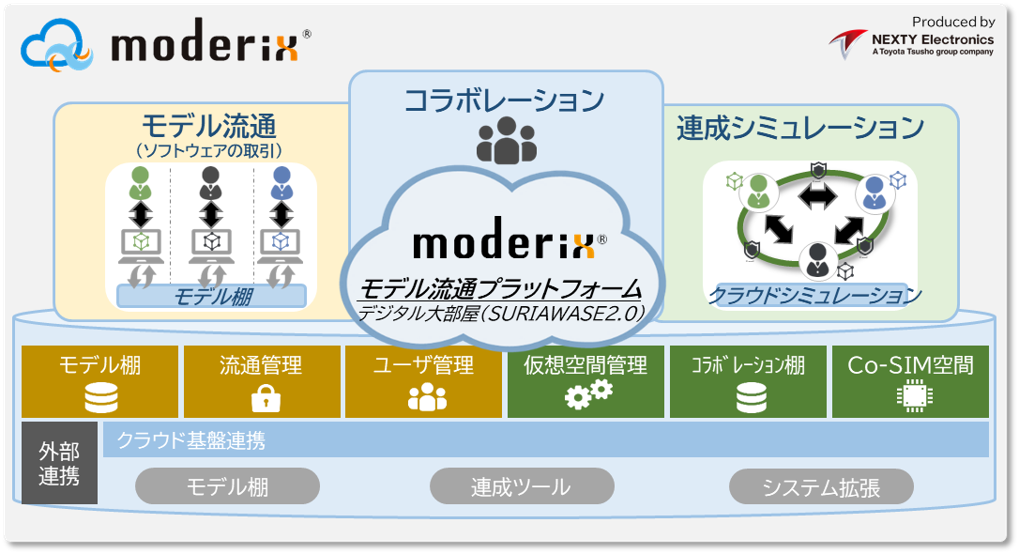 moderix®

Produced by
NEXTY Electronics
A Toyota Tsusho group company

モデル流通
（ソフトウェアの取引）

モデル棚

コラボレーション

moderix®
モデル流通プラットフォーム
デジタル大部屋（SURIAWASE2.0）

連成シミュレーション

クラウドシミュレーション

モデル棚

流通管理

ユーザ管理

仮想空間管理

コラボレーション棚

Co-SIM空間

外部連携

クラウド基盤連携

モデル棚

連成ツール

システム拡張